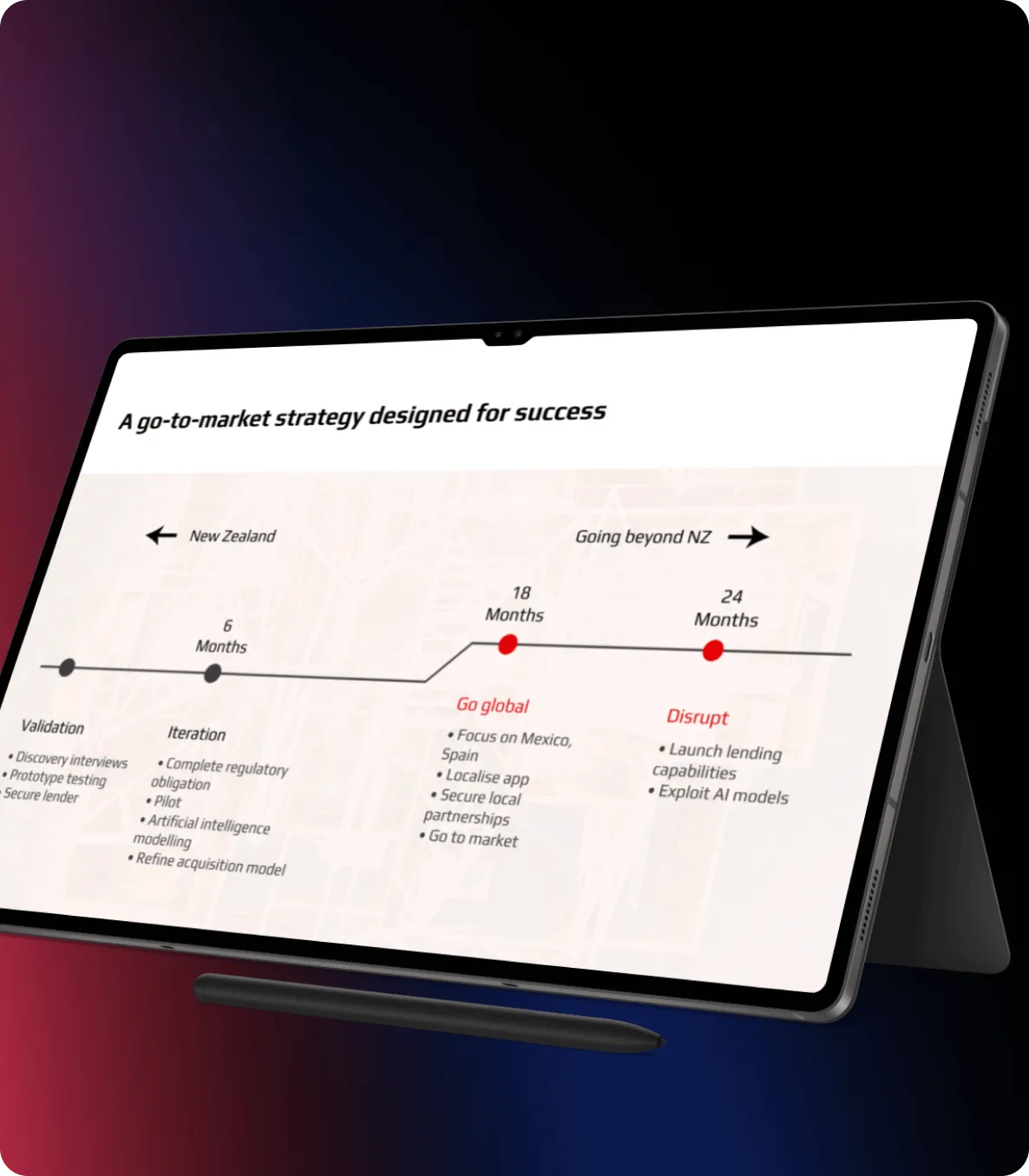 A go-to-market strategy designed for success

← New Zealand

Going beyond NZ →

6 Months

18 Months

24 Months

Validation

• Discovery interviews
• Prototype testing
• Secure lender

Iteration

• Complete regulatory obligation
• Pilot
• Artificial intelligence modelling
• Refine acquisition model

Go global

• Focus on Mexico, Spain
• Localise app
• Secure local partnerships
• Go to market

Disrupt

• Launch lending capabilities
• Exploit AI models